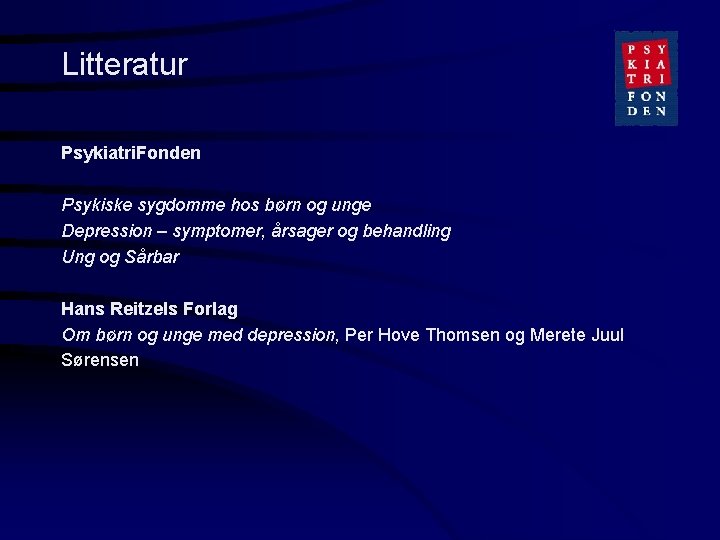 Litteratur

PSY
KIA
TRI
FON
DEN

PsykiatriFonden

Psykiske sygdomme hos børn og unge
Depression – symptomer, årsager og behandling
Ung og Sårbar

Hans Reitzels Forlag
Om børn og unge med depression, Per Hove Thomsen og Merete Juul Sørensen